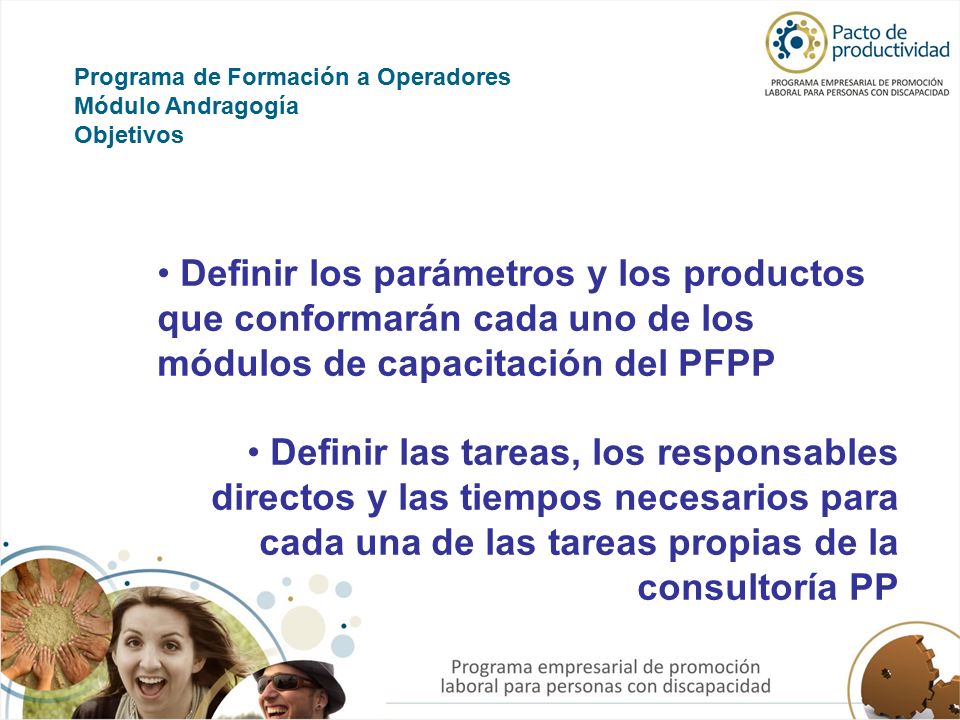 Pacto de productividad
PROGRAMA EMPRESARIAL DE PROMOCIÓN LABORAL PARA PERSONAS CON DISCAPACIDAD

Programa de Formación a Operadores
Módulo Andragogía
Objetivos

• Definir los parámetros y los productos que conformarán cada uno de los módulos de capacitación del PFPP

• Definir las tareas, los responsables directos y las tiempos necesarios para cada una de las tareas propias de la consultoría PP

Programa empresarial de promoción laboral para personas con discapacidad